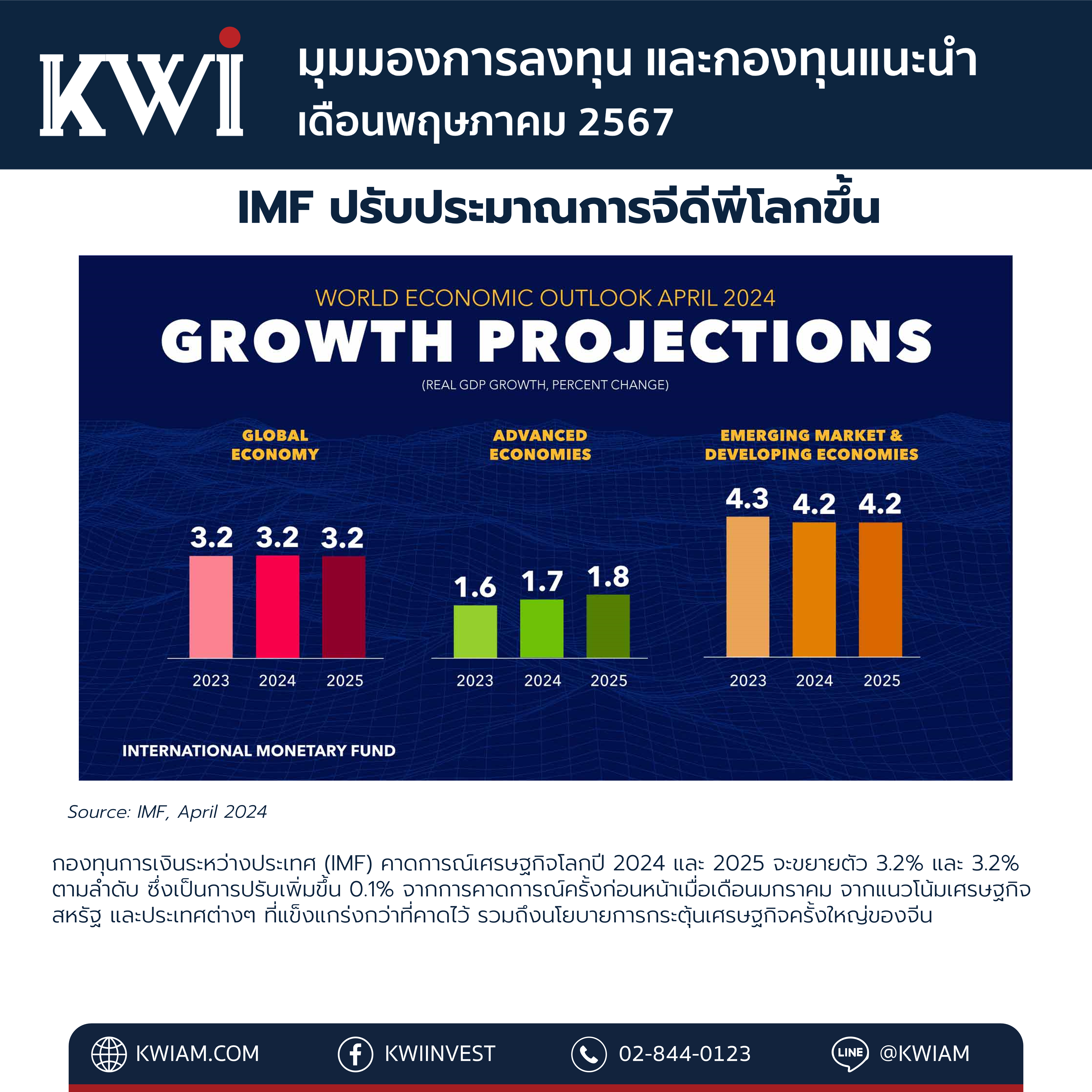 KWI

มุมมองการลงทุน และกองทุนแนะนำ
เดือนพฤษภาคม 2567

IMF ปรับประมาณการจีดีพีโลกขึ้น

WORLD ECONOMIC OUTLOOK APRIL 2024

GROWTH PROJECTIONS

(REAL GDP GROWTH, PERCENT CHANGE)

GLOBAL ECONOMY

3.2 3.2 3.2

2023 2024 2025

ADVANCED ECONOMIES

1.6 1.7 1.8

2023 2024 2025

EMERGING MARKET & DEVELOPING ECONOMIES

4.3 4.2 4.2

2023 2024 2025

INTERNATIONAL MONETARY FUND

Source: IMF, April 2024

กองทุนการเงินระหว่างประเทศ (IMF) คาดการณ์เศรษฐกิจโลกปี 2024 และ 2025 จะขยายตัว 3.2% และ 3.2% ตามลำดับ ซึ่งเป็นการปรับเพิ่มขึ้น 0.1% จากการคาดการณ์ครั้งก่อนหน้าเมื่อเดือนมกราคม จากแนวโน้มเศรษฐกิจสหรัฐ และประเทศต่างๆ ที่แข็งแกร่งกว่าที่คาดไว้ รวมถึงนโยบายการกระตุ้นเศรษฐกิจครั้งใหญ่ของจีน

KWIAM.COM KWIINVEST 02-844-0123 LINE @KWIAM